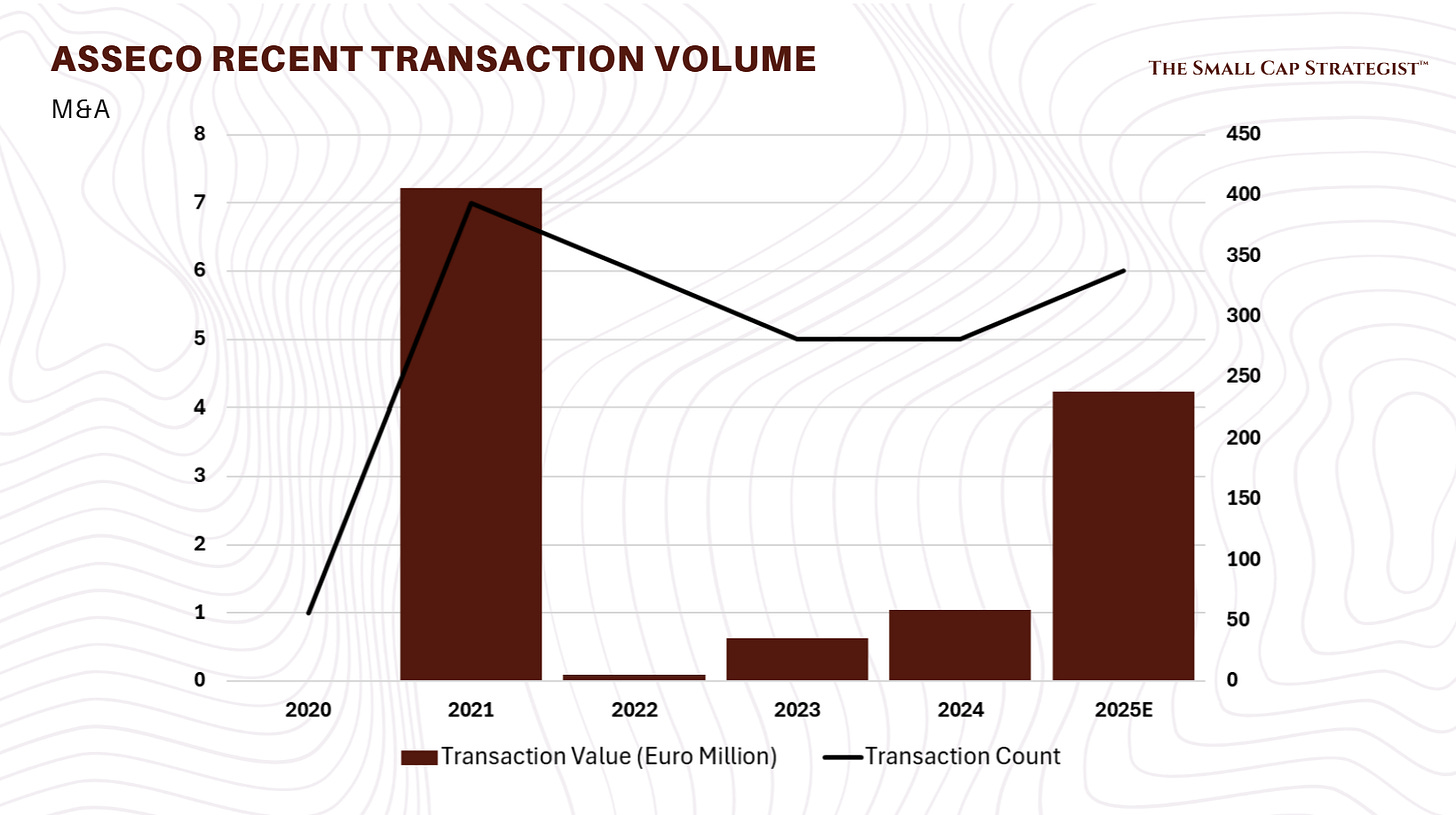 ASSECO RECENT TRANSACTION VOLUME

THE SMALL CAP STRATEGIST™

M&A

8
7
6
5
4
3
2
1
0

450
400
350
300
250
200
150
100
50
0

2020
2021
2022
2023
2024
2025E

Transaction Value (Euro Million)
Transaction Count